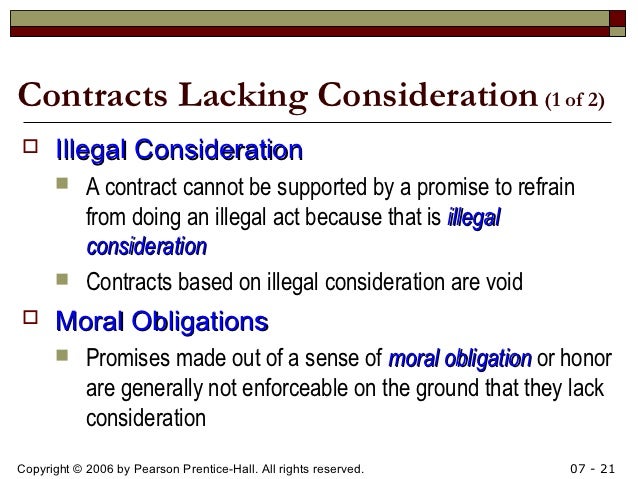 Contracts Lacking Consideration (1 of 2)

Illegal Consideration

A contract cannot be supported by a promise to refrain from doing an illegal act because that is illegal consideration

Contracts based on illegal consideration are void

Moral Obligations

Promises made out of a sense of moral obligation or honor are generally not enforceable on the ground that they lack consideration

Copyright © 2006 by Pearson Prentice-Hall. All rights reserved.

07 - 21